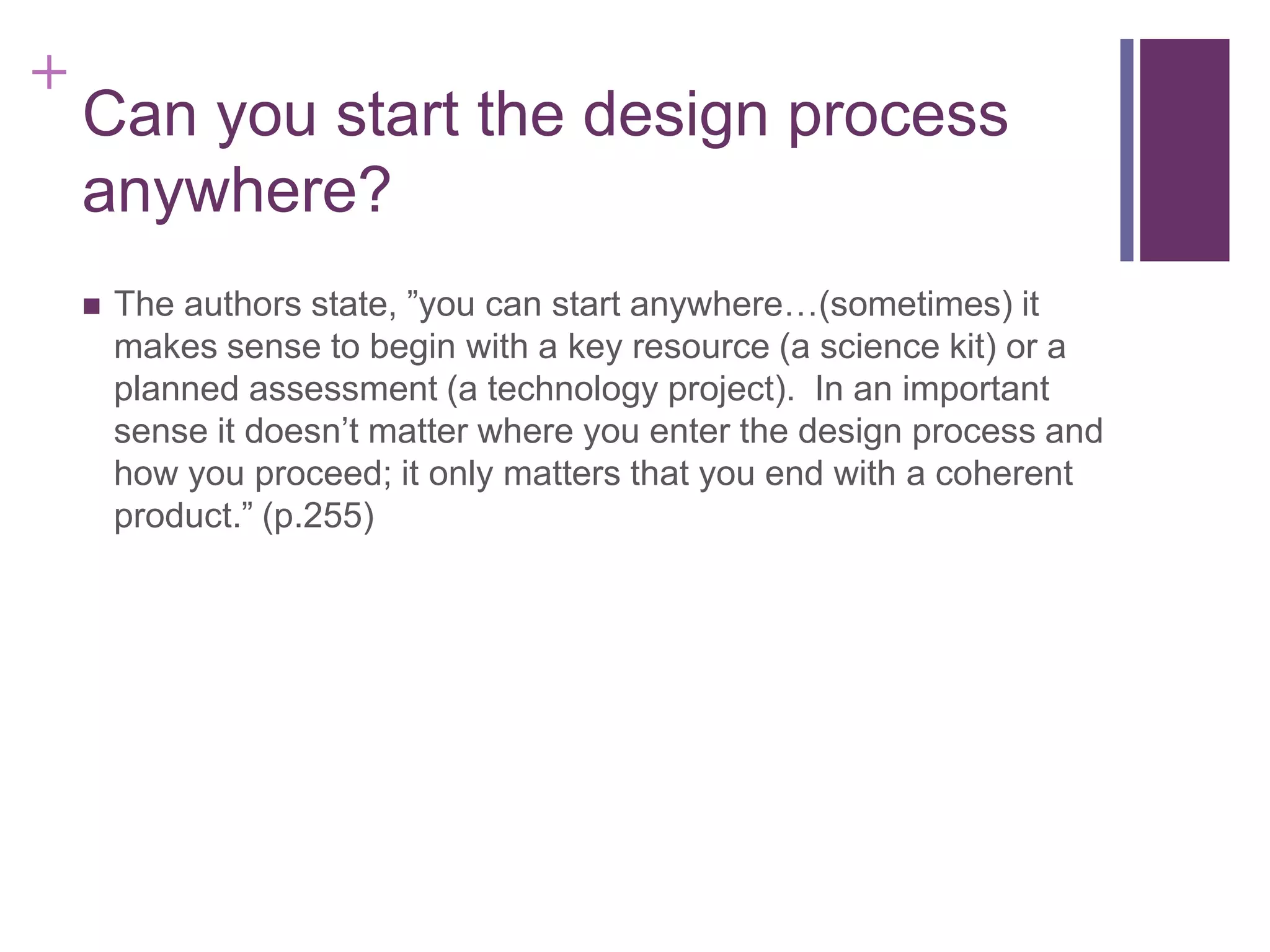 +
Can you start the design process anywhere?

■ The authors state, ”you can start anywhere…(sometimes) it makes sense to begin with a key resource (a science kit) or a planned assessment (a technology project). In an important sense it doesn’t matter where you enter the design process and how you proceed; it only matters that you end with a coherent product.” (p.255)